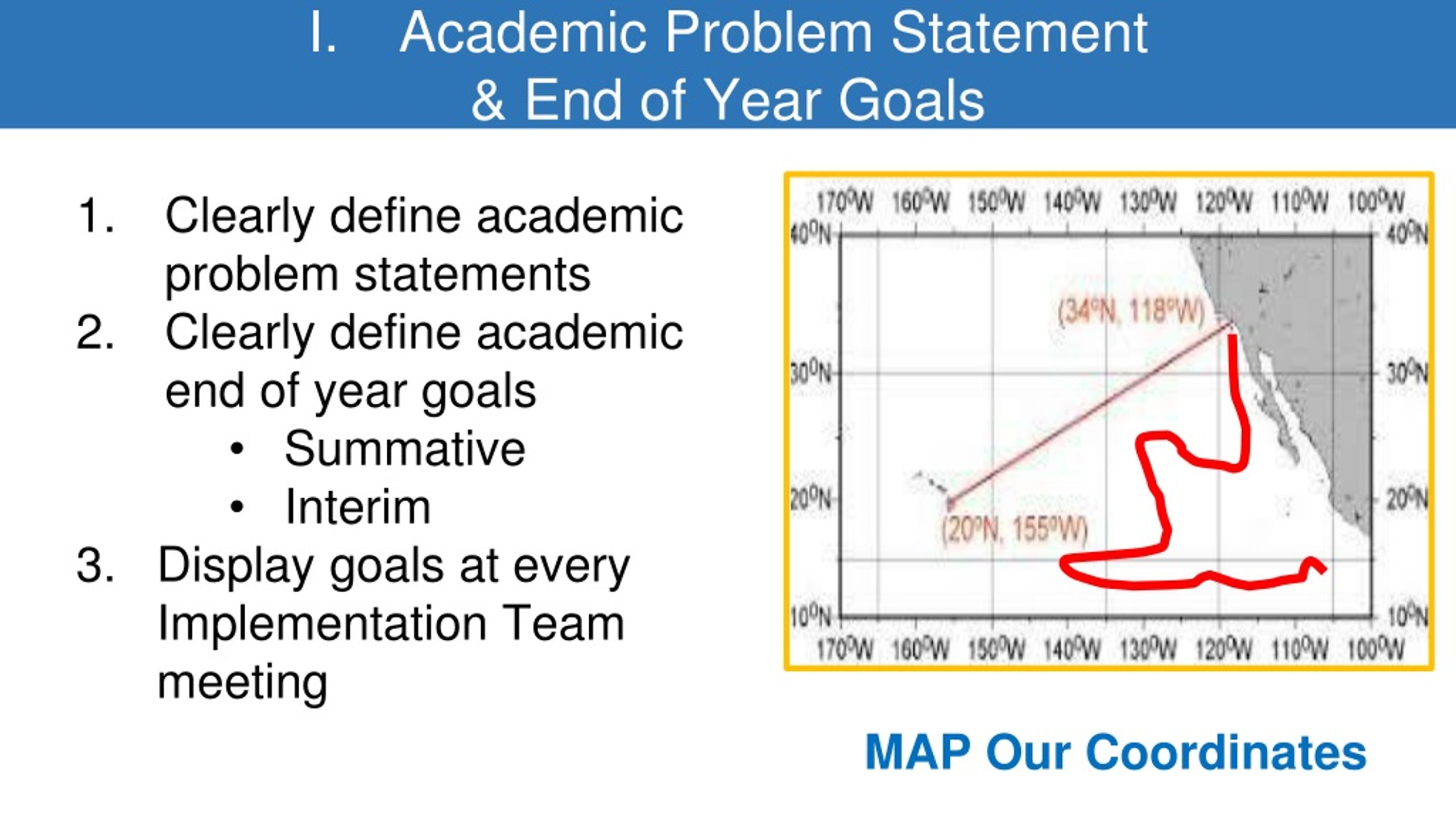 I. Academic Problem Statement & End of Year Goals

1. Clearly define academic problem statements
2. Clearly define academic end of year goals
   • Summative
   • Interim
3. Display goals at every Implementation Team meeting

170°W 160°W 150°W 140°W 130°W 120°W 110°W 100°W
40°N
40°N
(34°N, 118°W)
30°N
30°N
20°N
20°N
(20°N, 155°W)
10°N
10°N
170°W 160°W 150°W 140°W 130°W 120°W 110°W 100°W

MAP Our Coordinates